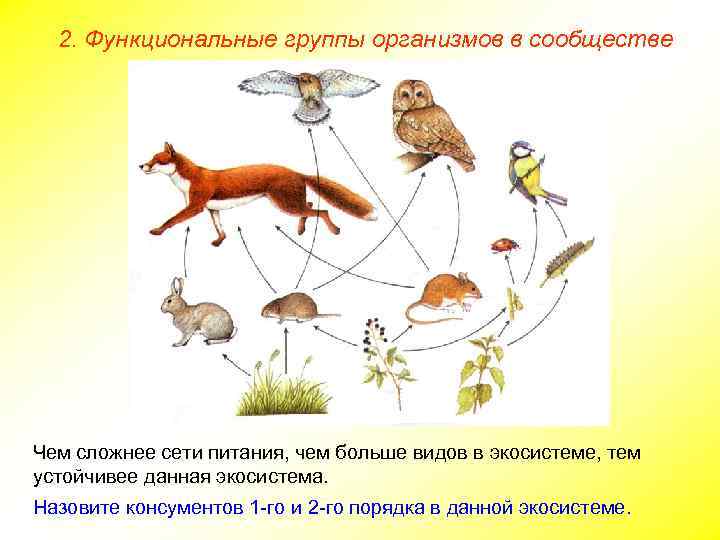 2. Функциональные группы организмов в сообществе

Чем сложнее сети питания, чем больше видов в экосистеме, тем устойчивее данная экосистема.

Назовите консументов 1-го и 2-го порядка в данной экосистеме.